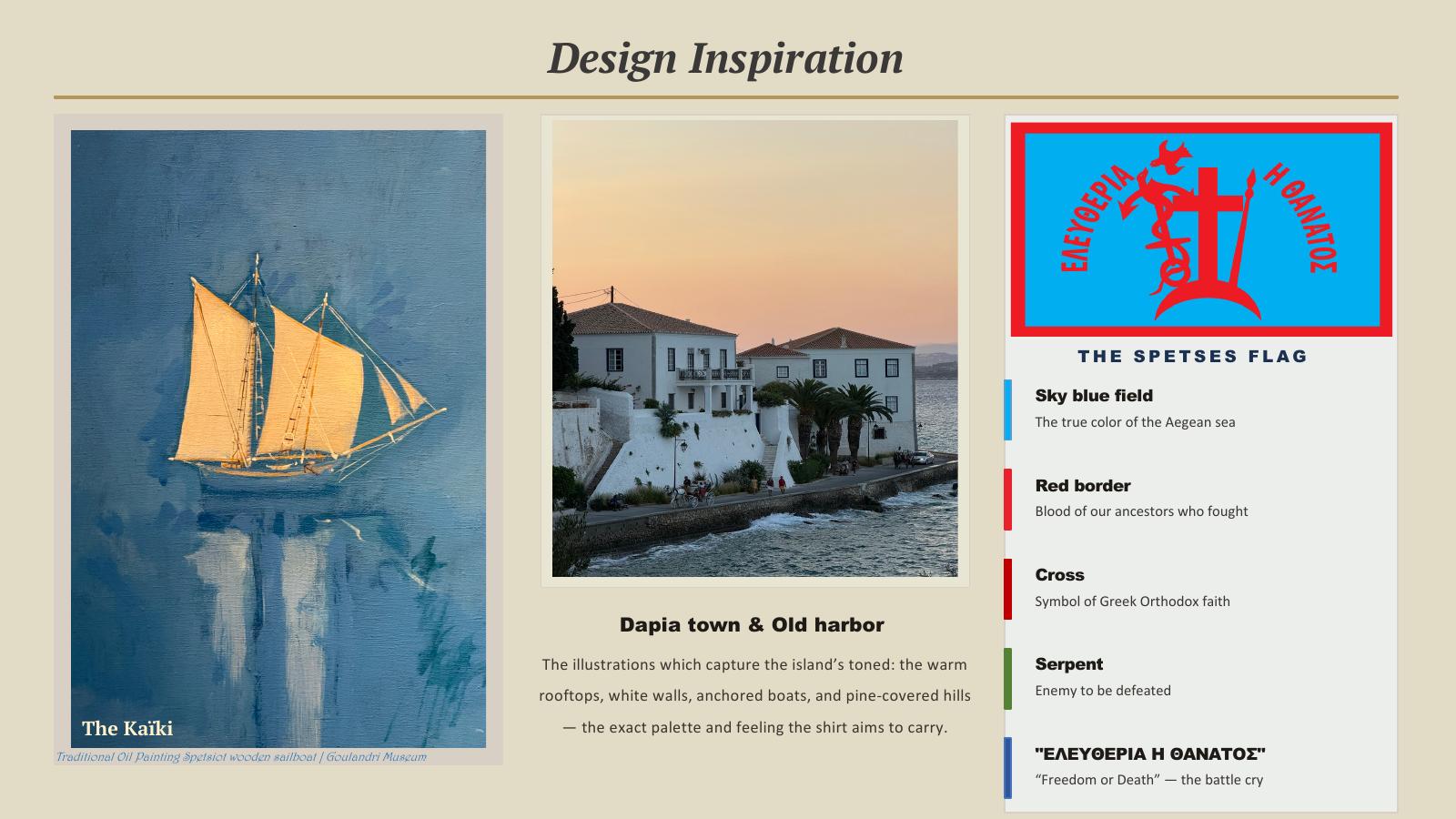 Design Inspiration

The Kaïki

Traditional Oil Painting Spetsiot wooden sailboat | Goulandri Museum

Dapia town & Old harbor

The illustrations which capture the island's toned: the warm rooftops, white walls, anchored boats, and pine-covered hills — the exact palette and feeling the shirt aims to carry.

ΕΛΕΥΘΕΡΙΑ Η ΘΑΝΑΤΟΣ

THE SPETSES FLAG

Sky blue field
The true color of the Aegean sea

Red border
Blood of our ancestors who fought

Cross
Symbol of Greek Orthodox faith

Serpent
Enemy to be defeated

"ΕΛΕΥΘΕΡΙΑ Η ΘΑΝΑΤΟΣ"
"Freedom or Death" — the battle cry